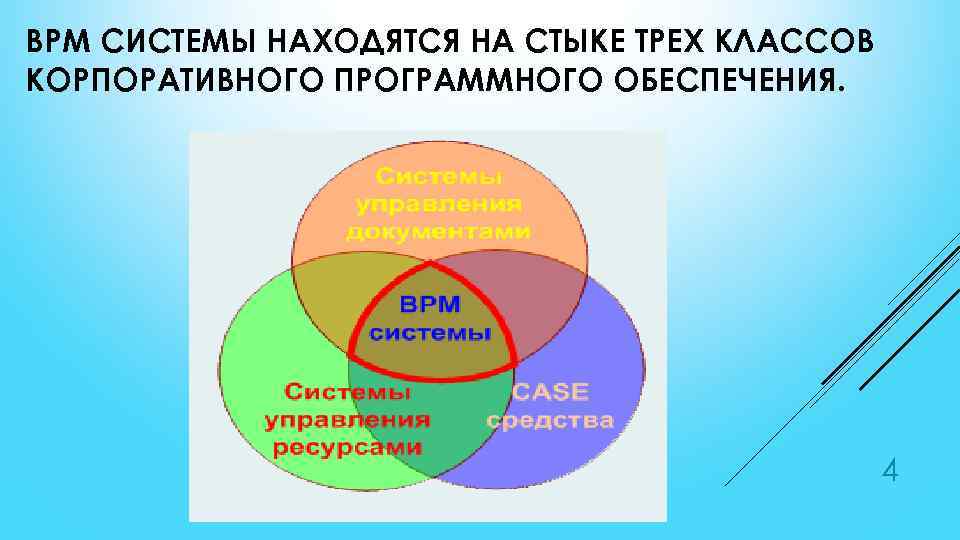 BPM СИСТЕМЫ НАХОДЯТСЯ НА СТЫКЕ ТРЕХ КЛАССОВ КОРПОРАТИВНОГО ПРОГРАММНОГО ОБЕСПЕЧЕНИЯ.

Системы управления документами

BPM системы

Системы управления ресурсами

CASE средства

4